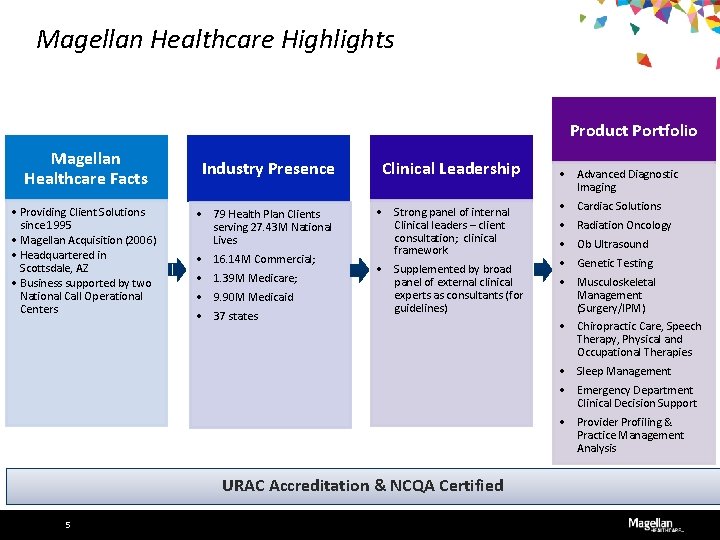 Magellan Healthcare Highlights

Magellan Healthcare Facts

• Providing Client Solutions since 1995
• Magellan Acquisition (2006)
• Headquartered in Scottsdale, AZ
• Business supported by two National Call Operational Centers

Industry Presence

• 79 Health Plan Clients serving 27.43M National Lives
• 16.14M Commercial;
• 1.39M Medicare;
• 9.90M Medicaid
• 37 states

Clinical Leadership

• Strong panel of internal Clinical leaders – client consultation; clinical framework
• Supplemented by broad panel of external clinical experts as consultants (for guidelines)

Product Portfolio

• Advanced Diagnostic Imaging
• Cardiac Solutions
• Radiation Oncology
• Ob Ultrasound
• Genetic Testing
• Musculoskeletal Management (Surgery/IPM)
• Chiropractic Care, Speech Therapy, Physical and Occupational Therapies
• Sleep Management
• Emergency Department Clinical Decision Support
• Provider Profiling & Practice Management Analysis

URAC Accreditation & NCQA Certified

5

Magellan HEALTHCARE